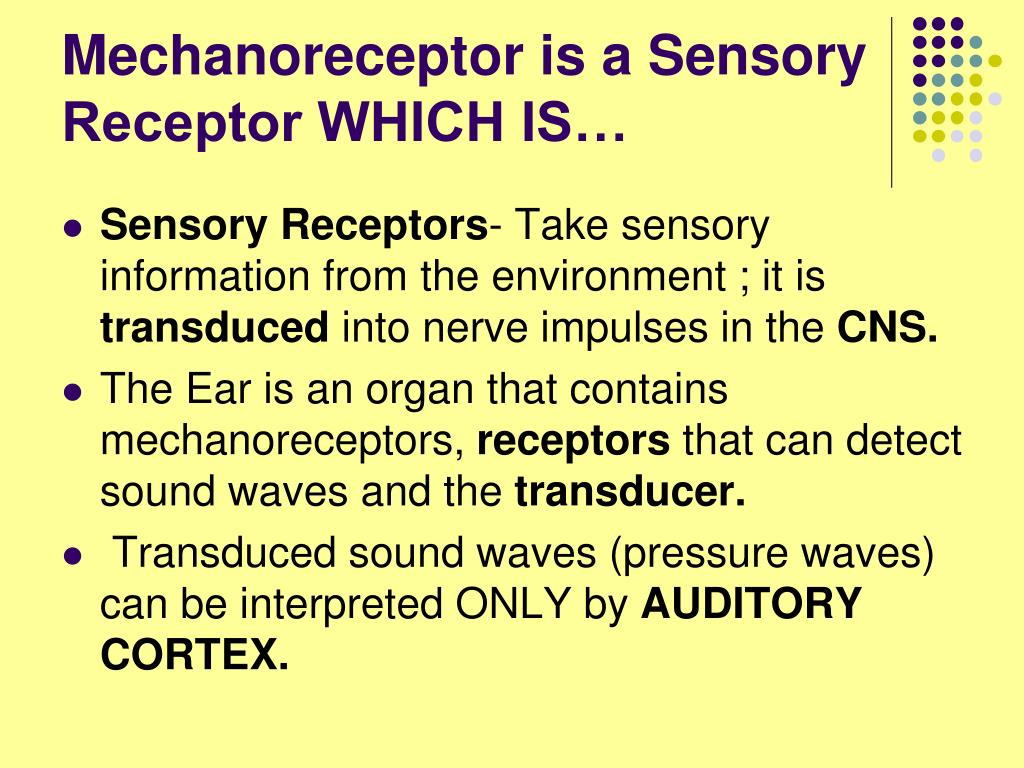 Mechanoreceptor is a Sensory Receptor WHICH IS…

- Sensory Receptors- Take sensory information from the environment ; it is transduced into nerve impulses in the CNS.
- The Ear is an organ that contains mechanoreceptors, receptors that can detect sound waves and the transducer.
- Transduced sound waves (pressure waves) can be interpreted ONLY by AUDITORY CORTEX.